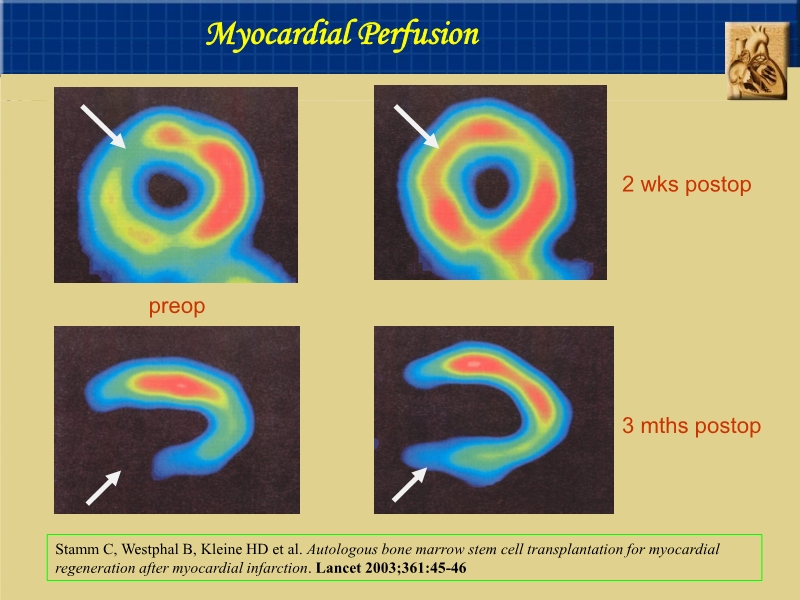 Myocardial Perfusion

2 wks postop

preop

3 mths postop

Stamm C, Westphal B, Kleine HD et al. Autologous bone marrow stem cell transplantation for myocardial regeneration after myocardial infarction. Lancet 2003;361:45-46